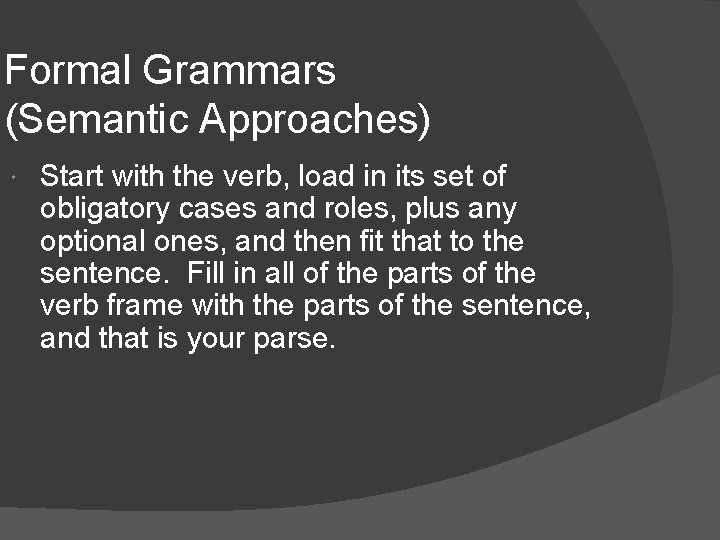 Formal Grammars
(Semantic Approaches)

Start with the verb, load in its set of obligatory cases and roles, plus any optional ones, and then fit that to the sentence.  Fill in all of the parts of the verb frame with the parts of the sentence, and that is your parse.